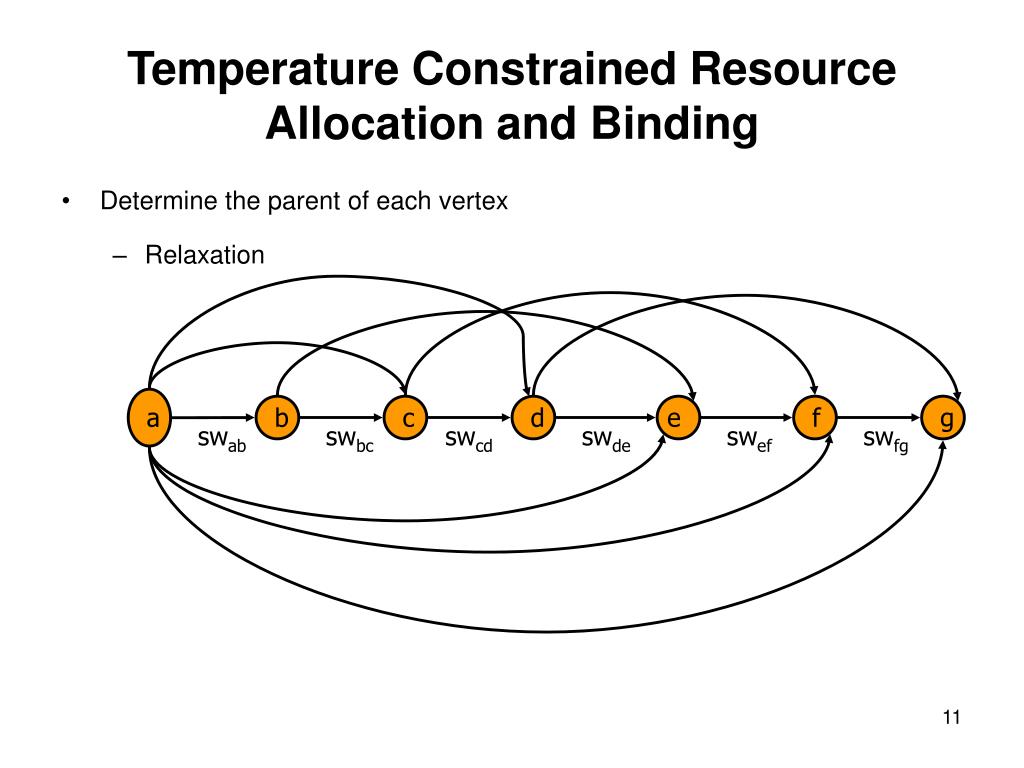 Temperature Constrained Resource Allocation and Binding

• Determine the parent of each vertex

– Relaxation

a b c d e f g

$sw_{ab}$ $sw_{bc}$ $sw_{cd}$ $sw_{de}$ $sw_{ef}$ $sw_{fg}$

11